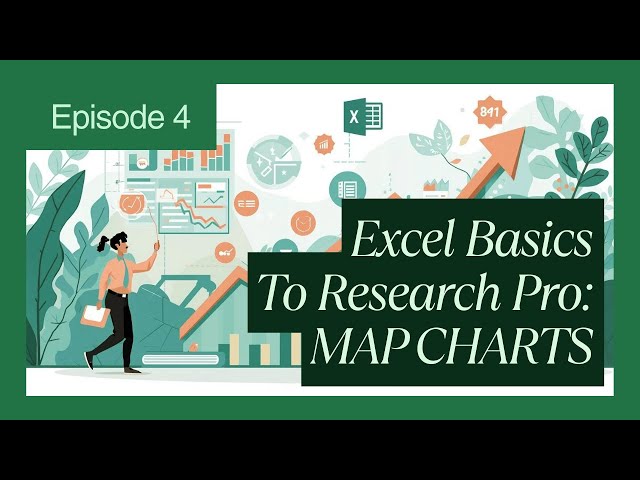 Episode 4

X

841

Excel Basics To Research Pro: MAP CHARTS